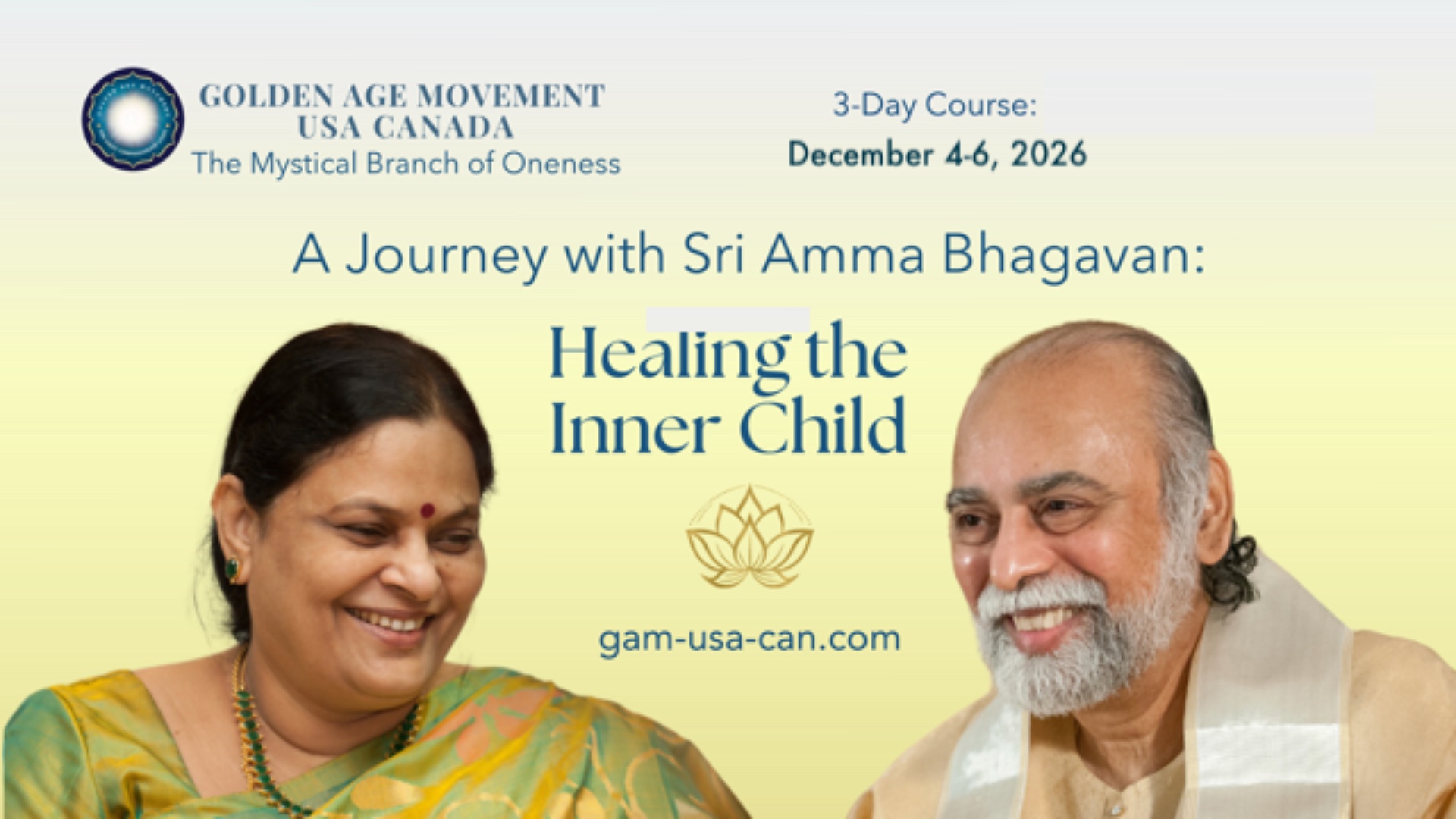 GOLDEN AGE MOVEMENT
USA CANADA
The Mystical Branch of Oneness

3-Day Course:
December 4-6, 2026

A Journey with Sri Amma Bhagavan:

Healing the
Inner Child

gam-usa-can.com